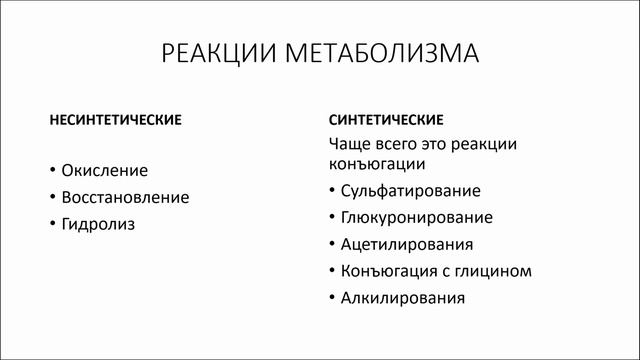 РЕАКЦИИ МЕТАБОЛИЗМА

НЕСИНТЕТИЧЕСКИЕ

• Окисление
• Восстановление
• Гидролиз

СИНТЕТИЧЕСКИЕ

Чаще всего это реакции конъюгации

• Сульфатирование
• Глюкуронирование
• Ацетилирования
• Конъюгация с глицином
• Алкилирования